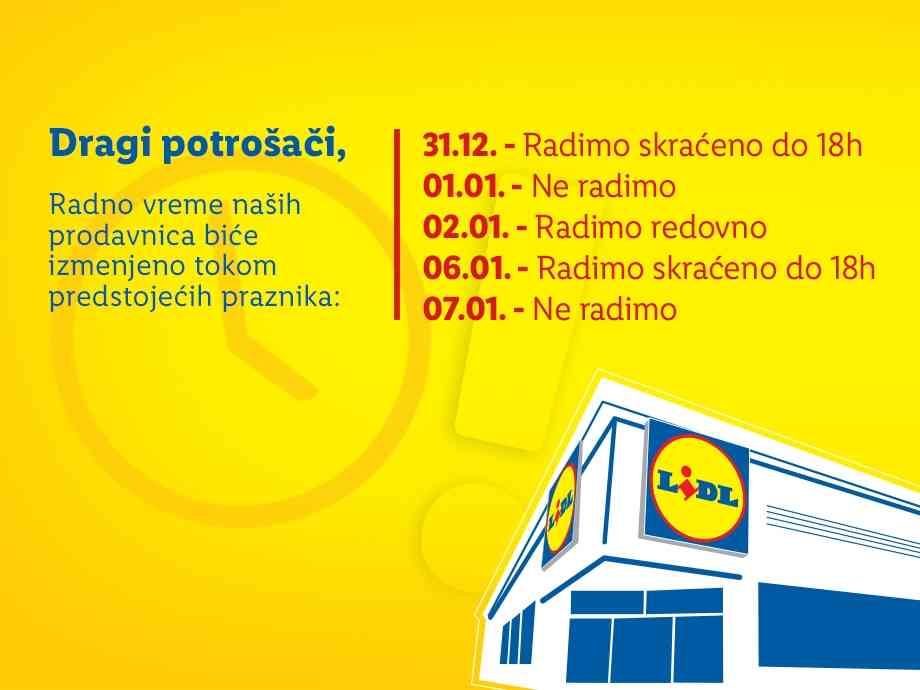 Dragi potrošači,

Radno vreme naših prodavnica biće izmenjeno tokom predstojećih praznika:

31.12. - Radimo skraćeno do 18h
01.01. - Ne radimo
02.01. - Radimo redovno
06.01. - Radimo skraćeno do 18h
07.01. - Ne radimo

LIDL

LIDL